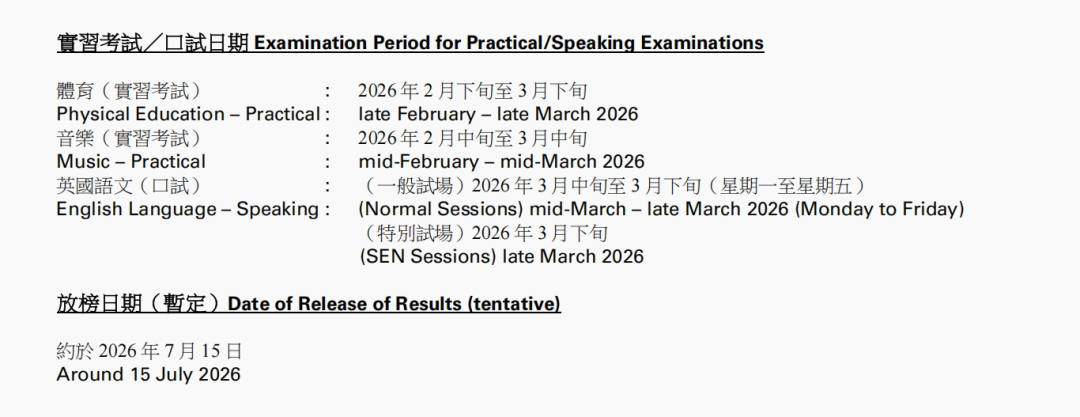 實習考試／口試日期 Examination Period for Practical/Speaking Examinations

體育（實習考試） : 2026 年 2 月下旬至 3 月下旬
Physical Education – Practical : late February – late March 2026
音樂（實習考試） : 2026 年 2 月中旬至 3 月中旬
Music – Practical : mid-February – mid-March 2026
英國語文（口試） : （一般試場）2026 年 3 月中旬至 3 月下旬（星期一至星期五）
English Language – Speaking : (Normal Sessions) mid-March – late March 2026 (Monday to Friday)
（特別試場）2026 年 3 月下旬
(SEN Sessions) late March 2026

放榜日期（暫定）Date of Release of Results (tentative)

約於 2026 年 7 月 15 日
Around 15 July 2026